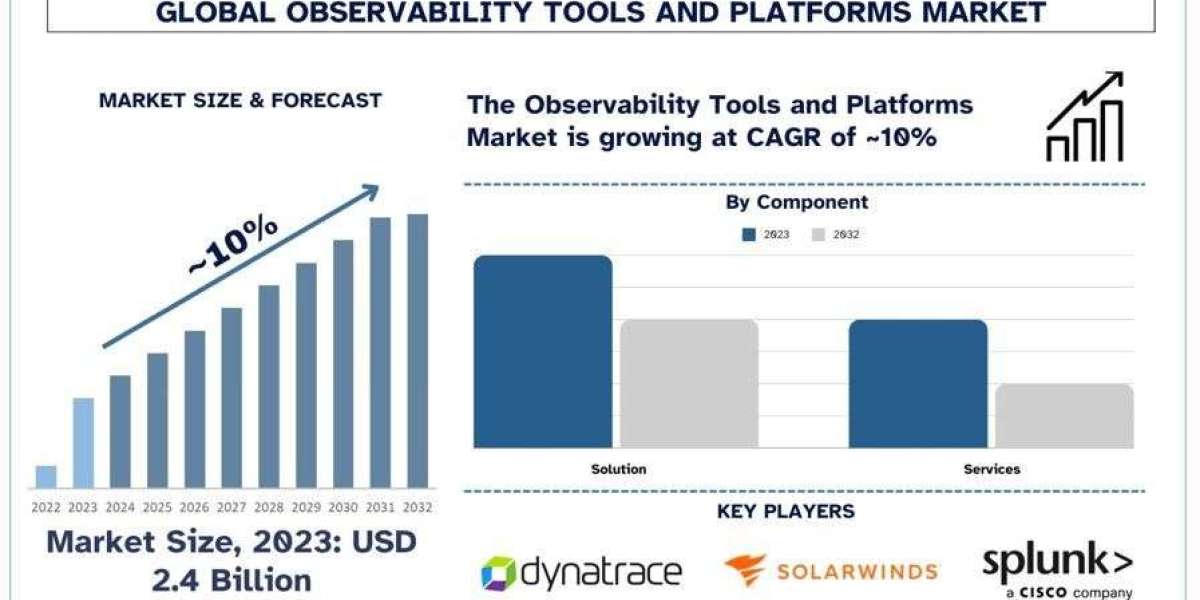 GLOBAL OBSERVABILITY TOOLS AND PLATFORMS MARKET

MARKET SIZE & FORECAST

~10%

2022 2023 2024 2025 2026 2027 2028 2029 2030 2031 2032

Market Size, 2023: USD 2.4 Billion

The Observability Tools and Platforms Market is growing at CAGR of ~10%

By Component

2023 2032

Solution

Services

KEY PLAYERS

dynatrace

SOLARWINDS

splunk> a CISCO company